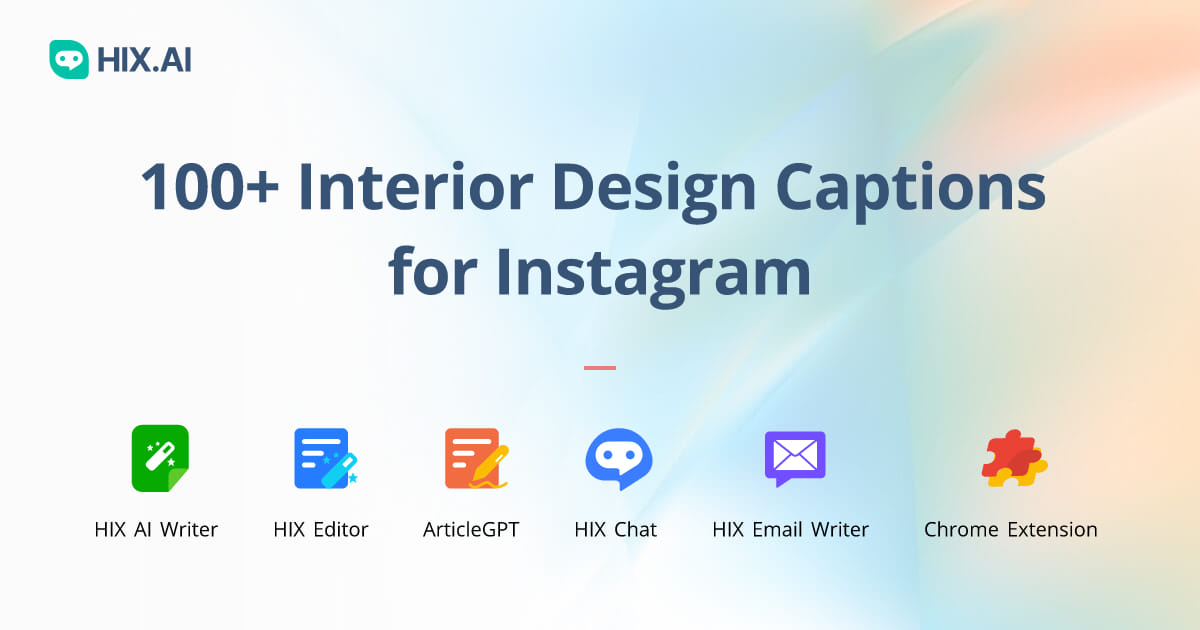 HIX.AI

100+ Interior Design Captions for Instagram

HIX AI Writer

HIX Editor

ArticleGPT

HIX Chat

HIX Email Writer

Chrome Extension